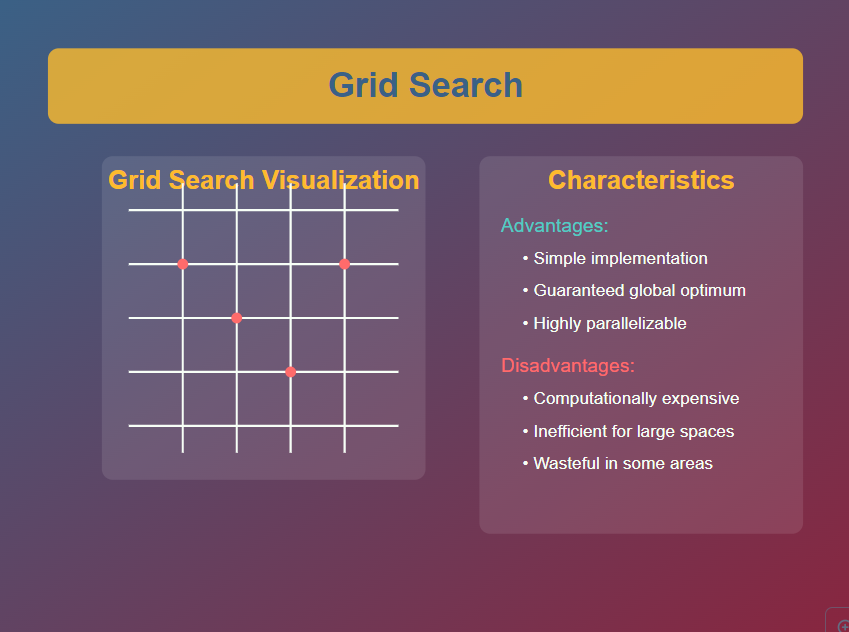 Grid Search

Grid Search Visualization

Characteristics

Advantages:

• Simple implementation

• Guaranteed global optimum

• Highly parallelizable

Disadvantages:

• Computationally expensive

• Inefficient for large spaces

• Wasteful in some areas